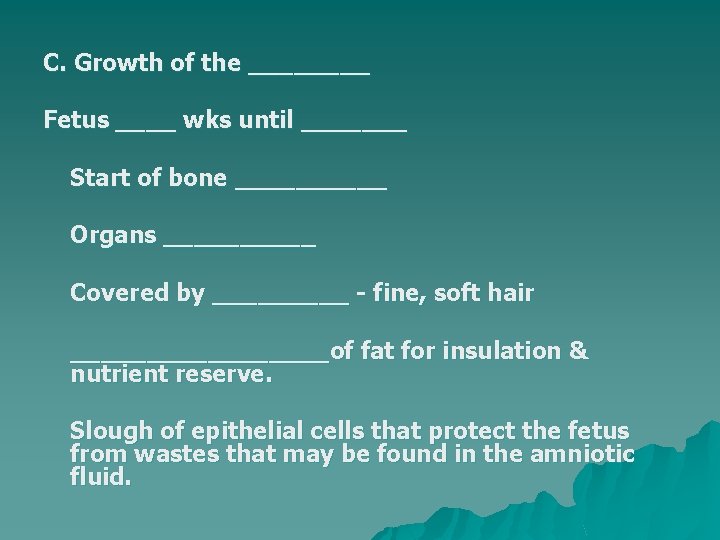 C. Growth of the ________

Fetus ____ wks until _______

Start of bone __________

Organs __________

Covered by _________ - fine, soft hair

_________________of fat for insulation & nutrient reserve.

Slough of epithelial cells that protect the fetus from wastes that may be found in the amniotic fluid.